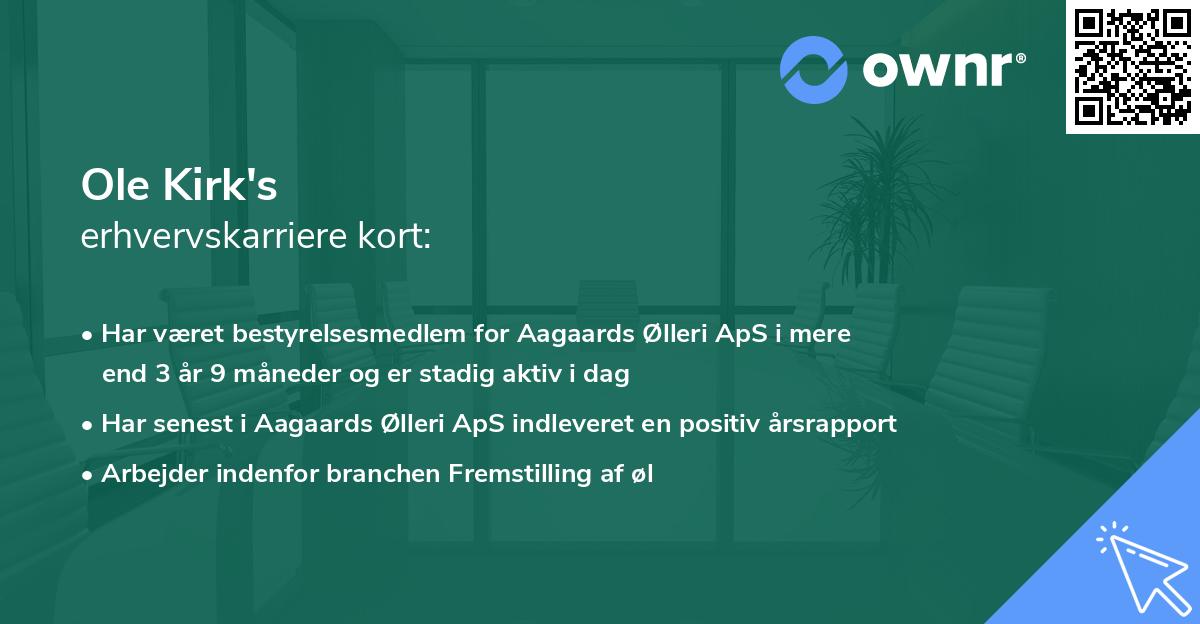 ownr®

Ole Kirk's
erhvervskarriere kort:

• Har været bestyrelsesmedlem for Aagaards Ølleri ApS i mere end 3 år 9 måneder og er stadig aktiv i dag
• Har senest i Aagaards Ølleri ApS indleveret en positiv årsrapport
• Arbejder indenfor branchen Fremstilling af øl